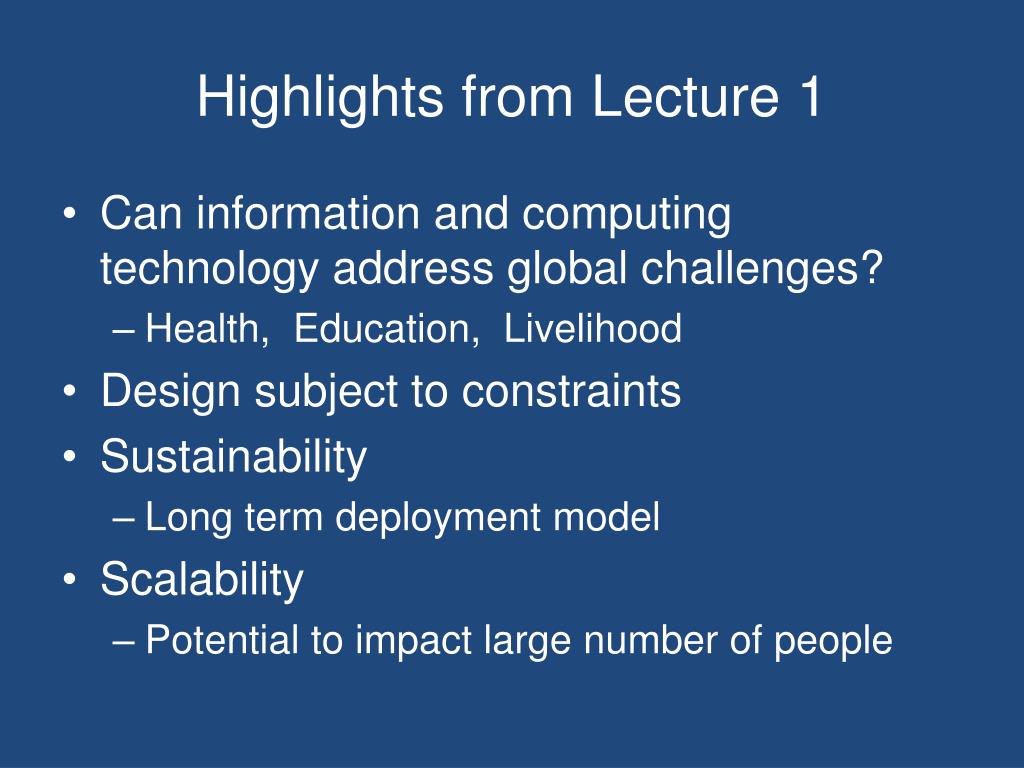 Highlights from Lecture 1

• Can information and computing technology address global challenges?
  – Health, Education, Livelihood
• Design subject to constraints
• Sustainability
  – Long term deployment model
• Scalability
  – Potential to impact large number of people